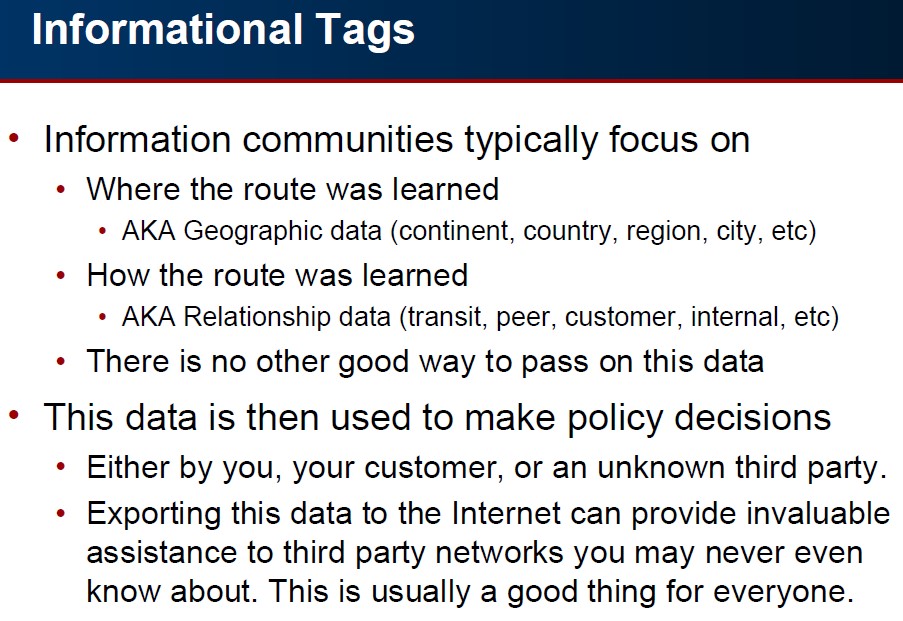 Informational Tags

• Information communities typically focus on
  • Where the route was learned
    • AKA Geographic data (continent, country, region, city, etc)
  • How the route was learned
    • AKA Relationship data (transit, peer, customer, internal, etc)
  • There is no other good way to pass on this data

• This data is then used to make policy decisions
  • Either by you, your customer, or an unknown third party.
  • Exporting this data to the Internet can provide invaluable assistance to third party networks you may never even know about. This is usually a good thing for everyone.